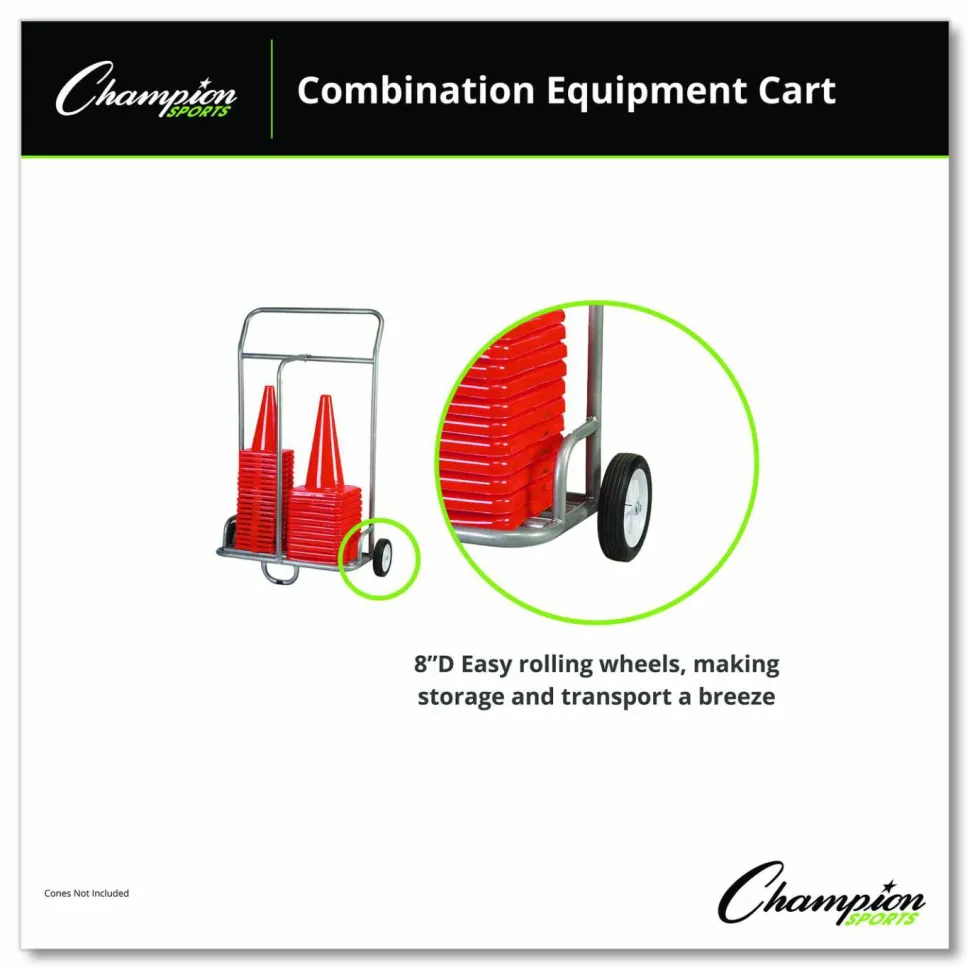 Champion SPORTS

Combination Equipment Cart

8"D Easy rolling wheels, making storage and transport a breeze

Cones Not Included

Champion SPORTS